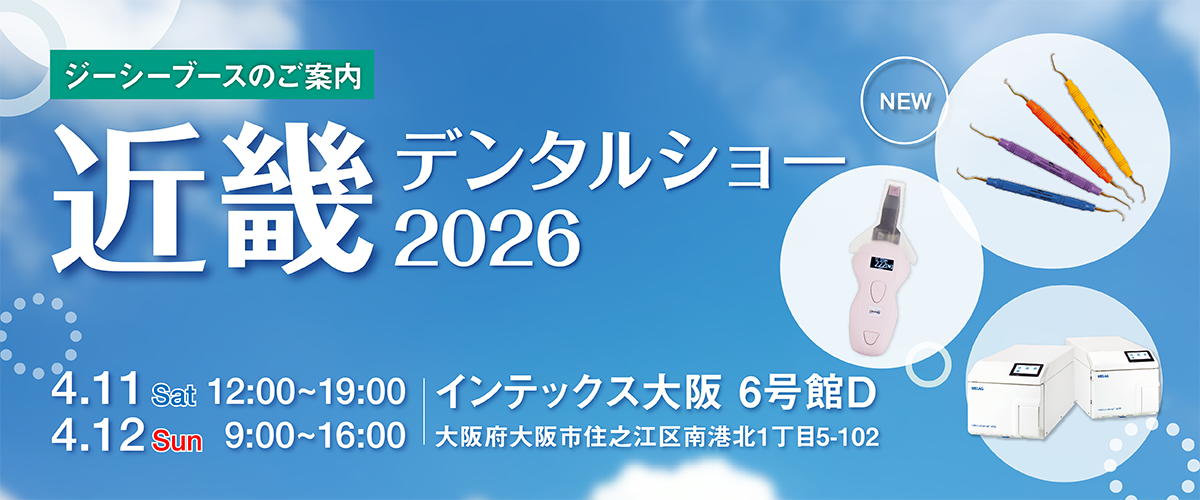 ジーシーブースのご案内

近畿 デンタルショー 2026

NEW

4.11 Sat 12:00~19:00
4.12 Sun 9:00~16:00

インテックス大阪 6号館D
大阪府大阪市住之江区南港北1丁目5-102

MELAG

MELAG